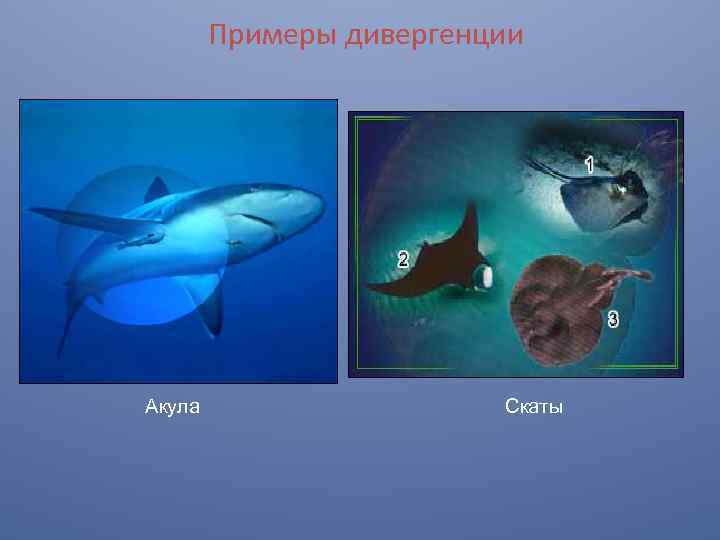 Примеры дивергенции

1

2

3

Акула

Скаты